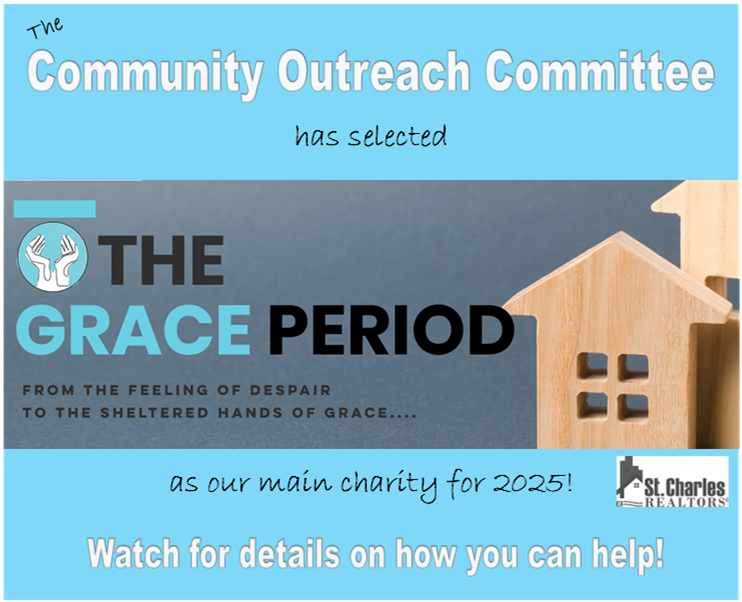 The
Community Outreach Committee

has selected

THE
GRACE PERIOD

FROM THE FEELING OF DESPAIR
TO THE SHELTERED HANDS OF GRACE....

as our main charity for 2025!

St. Charles
REALTORS®

Watch for details on how you can help!